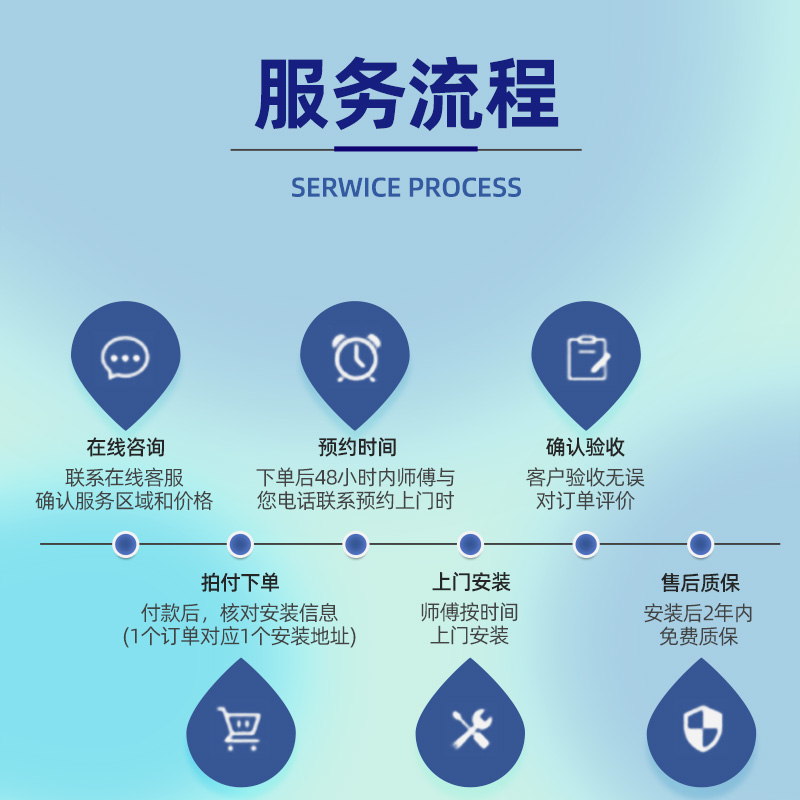 服务流程

SERWICE PROCESS

在线咨询
联系在线客服
确认服务区域和价格

预约时间
下单后48小时内师傅与
您电话联系预约上门时

确认验收
客户验收无误
对订单评价

拍付下单
付款后，核对安装信息
(1个订单对应1个安装地址)

上门安装
师傅按时间
上门安装

售后质保
安装后2年内
免费质保